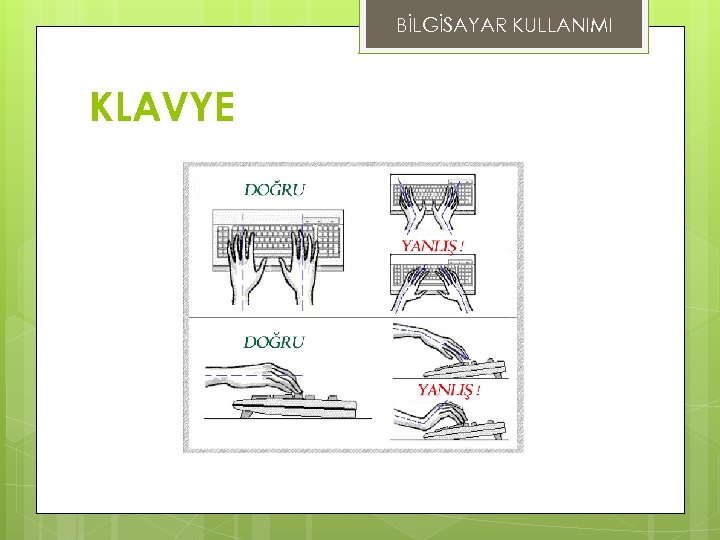 BİLGİSAYAR KULLANIMI

KLAVYE

DOĞRU

YANLIŞ !

DOĞRU

YANLIŞ !